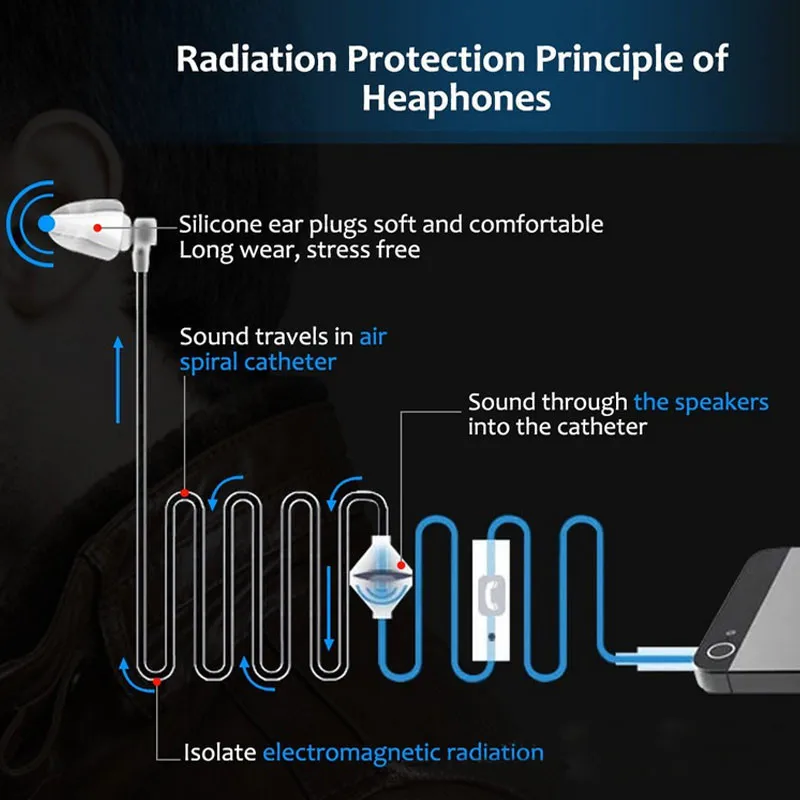 Radiation Protection Principle of Heaphones

Silicone ear plugs soft and comfortable
Long wear, stress free

Sound travels in air spiral catheter

Sound through the speakers into the catheter

Isolate electromagnetic radiation